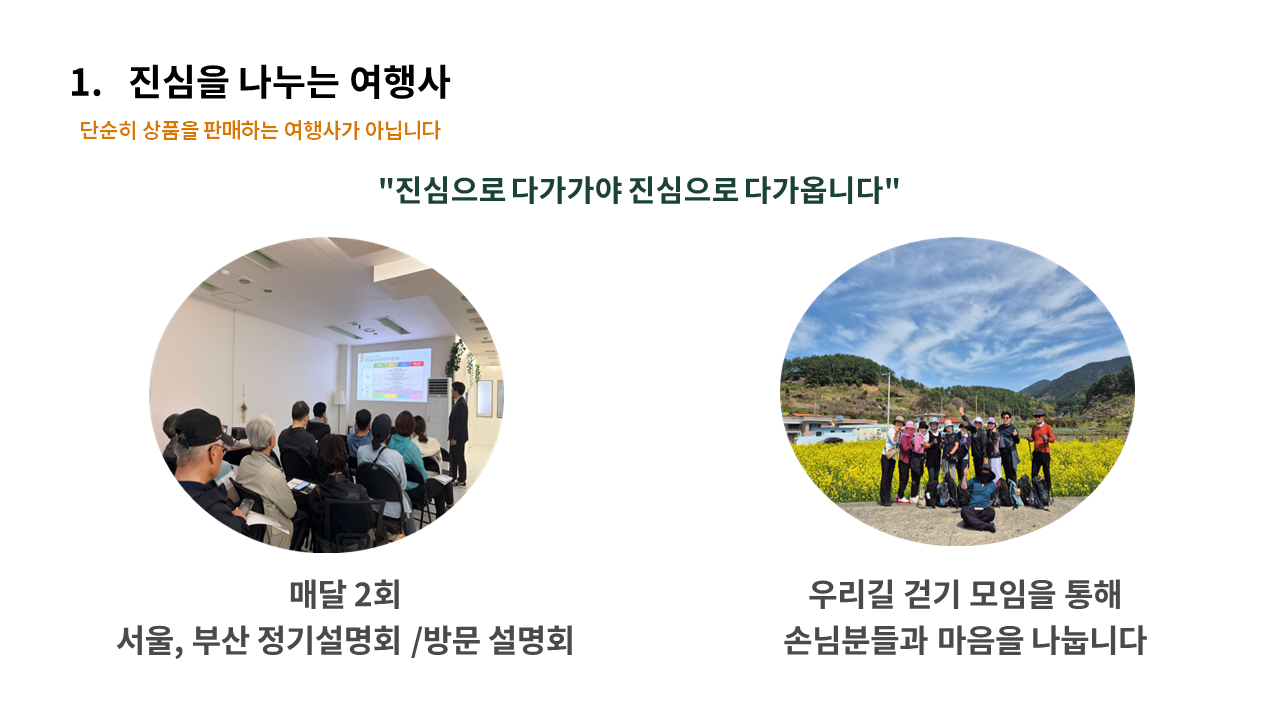 1. 진심을 나누는 여행사

단순히 상품을 판매하는 여행사가 아닙니다

"진심으로 다가가야 진심으로 다가옵니다"

매달 2회
서울, 부산 정기설명회 /방문 설명회

우리길 걷기 모임을 통해
손님분들과 마음을 나눕니다